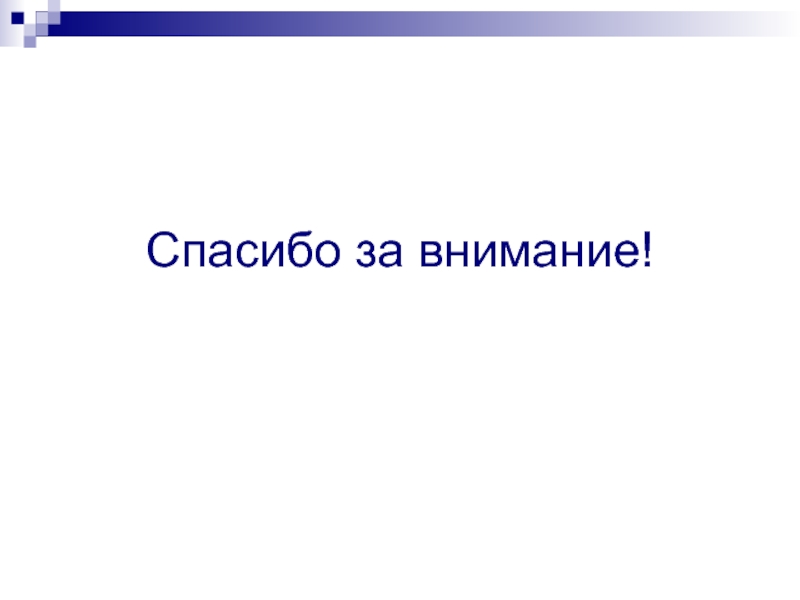 Спасибо за внимание!